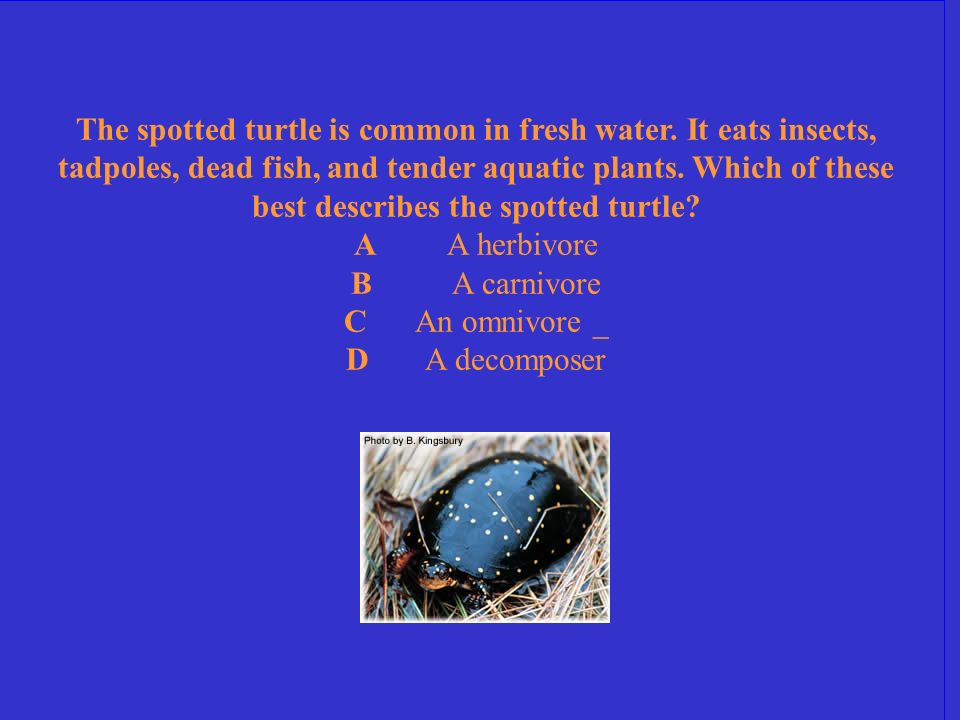 The spotted turtle is common in fresh water. It eats insects, tadpoles, dead fish, and tender aquatic plants. Which of these best describes the spotted turtle?

A A herbivore
B A carnivore
C An omnivore _
D A decomposer

Photo by B. Kingsbury